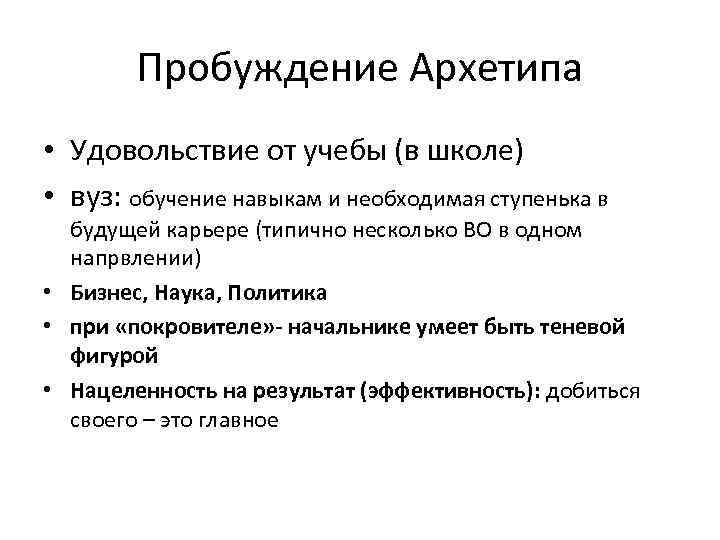 Пробуждение Архетипа

• Удовольствие от учебы (в школе)

• вуз: обучение навыкам и необходимая ступенька в будущей карьере (типично несколько ВО в одном напрвлении)

• Бизнес, Наука, Политика

• при «покровителе»- начальнике умеет быть теневой фигурой

• Нацеленность на результат (эффективность): добиться своего – это главное